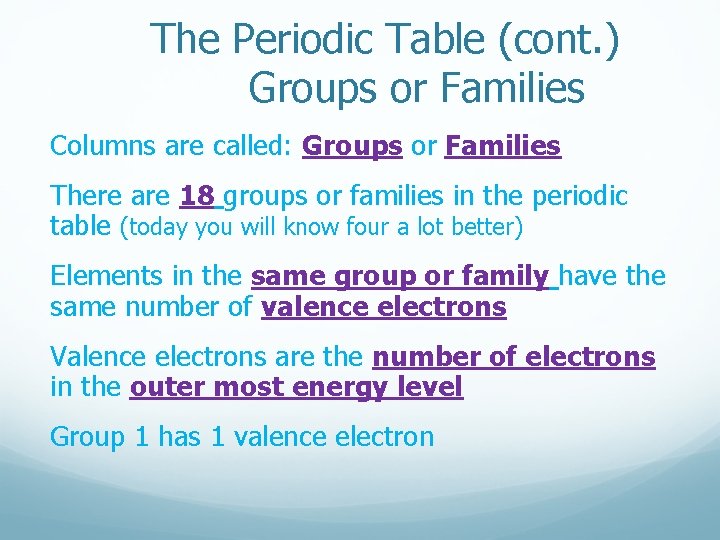 The Periodic Table (cont.)
Groups or Families

Columns are called: Groups or Families

There are 18 groups or families in the periodic table (today you will know four a lot better)

Elements in the same group or family have the same number of valence electrons

Valence electrons are the number of electrons in the outer most energy level

Group 1 has 1 valence electron